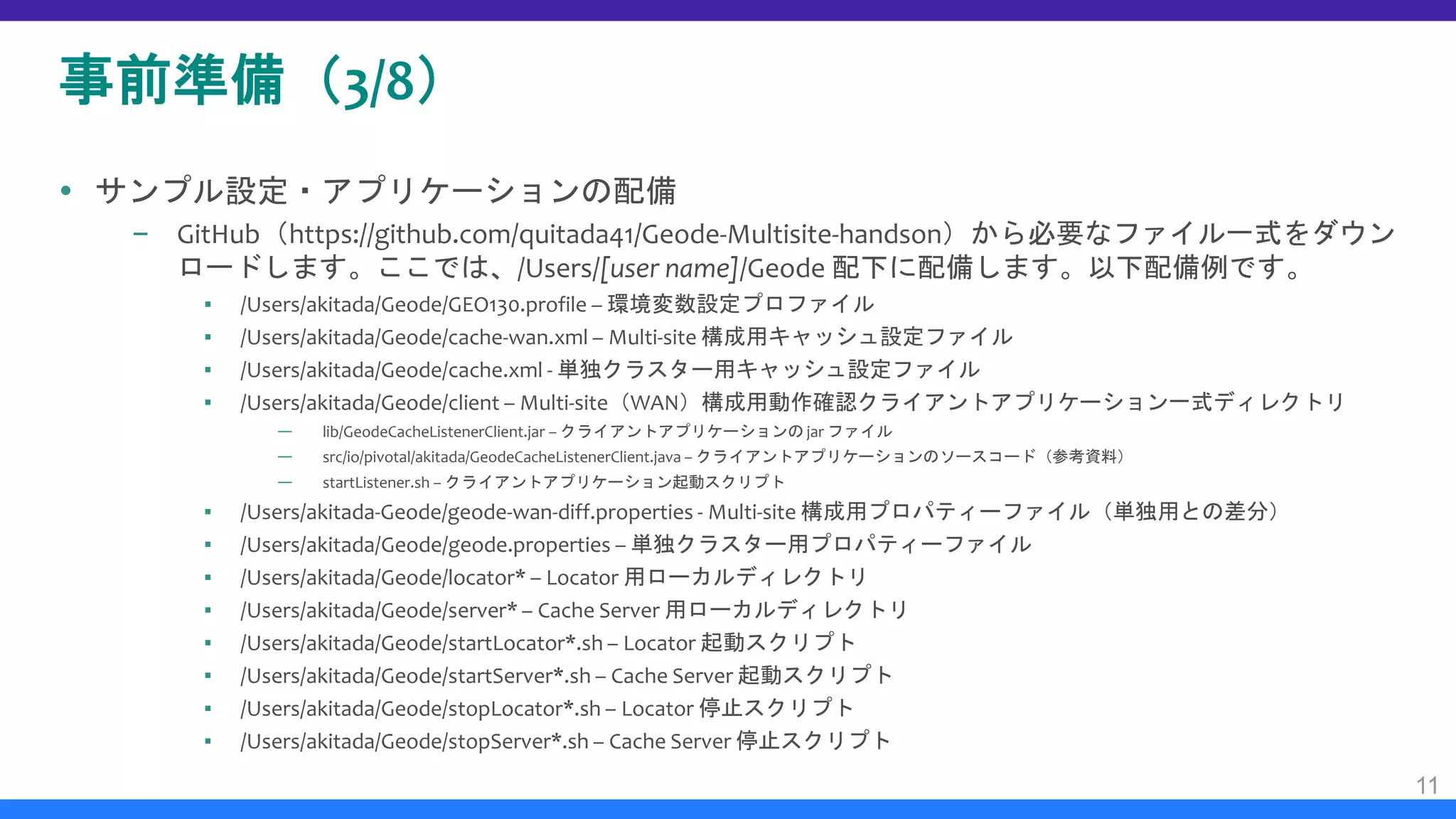 事前準備（3/8）

• サンプル設定・アプリケーションの配備

– GitHub（https://github.com/quitada41/Geode-Multisite-handson）から必要なファイル一式をダウンロードします。ここでは、/Users/[user name]/Geode 配下に配備します。以下配備例です。

▪ /Users/akitada/Geode/GEO130.profile – 環境変数設定プロファイル
▪ /Users/akitada/Geode/cache-wan.xml – Multi-site 構成用キャッシュ設定ファイル
▪ /Users/akitada/Geode/cache.xml - 単独クラスター用キャッシュ設定ファイル
▪ /Users/akitada/Geode/client – Multi-site（WAN）構成用動作確認クライアントアプリケーション一式ディレクトリ

— lib/GeodeCacheListenerClient.jar – クライアントアプリケーションの jar ファイル
— src/io/pivotal/akitada/GeodeCacheListenerClient.java – クライアントアプリケーションのソースコード（参考資料）
— startListener.sh – クライアントアプリケーション起動スクリプト

▪ /Users/akitada-Geode/geode-wan-diff.properties - Multi-site 構成用プロパティーファイル（単独用との差分）
▪ /Users/akitada/Geode/geode.properties – 単独クラスター用プロパティーファイル
▪ /Users/akitada/Geode/locator* – Locator 用ローカルディレクトリ
▪ /Users/akitada/Geode/server* – Cache Server 用ローカルディレクトリ
▪ /Users/akitada/Geode/startLocator*.sh – Locator 起動スクリプト
▪ /Users/akitada/Geode/startServer*.sh – Cache Server 起動スクリプト
▪ /Users/akitada/Geode/stopLocator*.sh – Locator 停止スクリプト
▪ /Users/akitada/Geode/stopServer*.sh – Cache Server 停止スクリプト

11